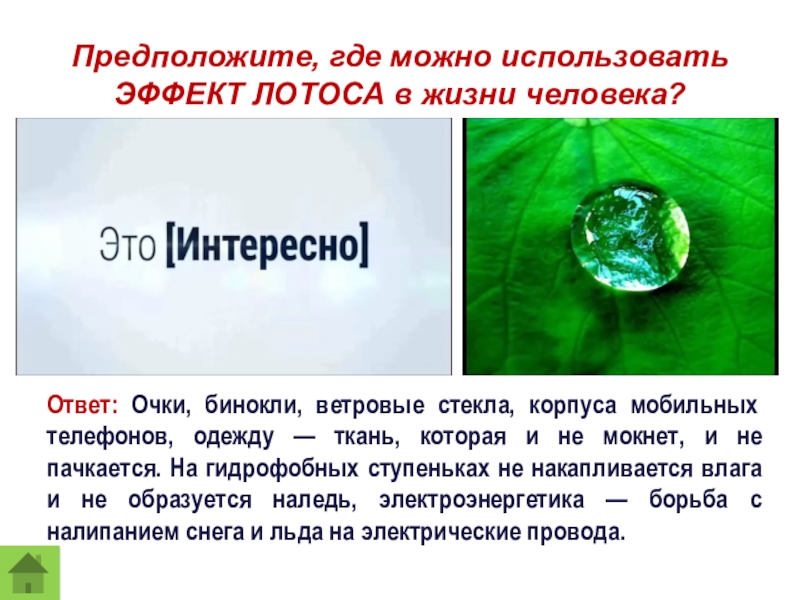 Предположите, где можно использовать ЭФФЕКТ ЛОТОСА в жизни человека?

Это [Интересно]

Ответ: Очки, бинокли, ветровые стекла, корпуса мобильных телефонов, одежду — ткань, которая и не мокнет, и не пачкается. На гидрофобных ступеньках не накапливается влага и не образуется наледь, электроэнергетика — борьба с налипанием снега и льда на электрические провода.